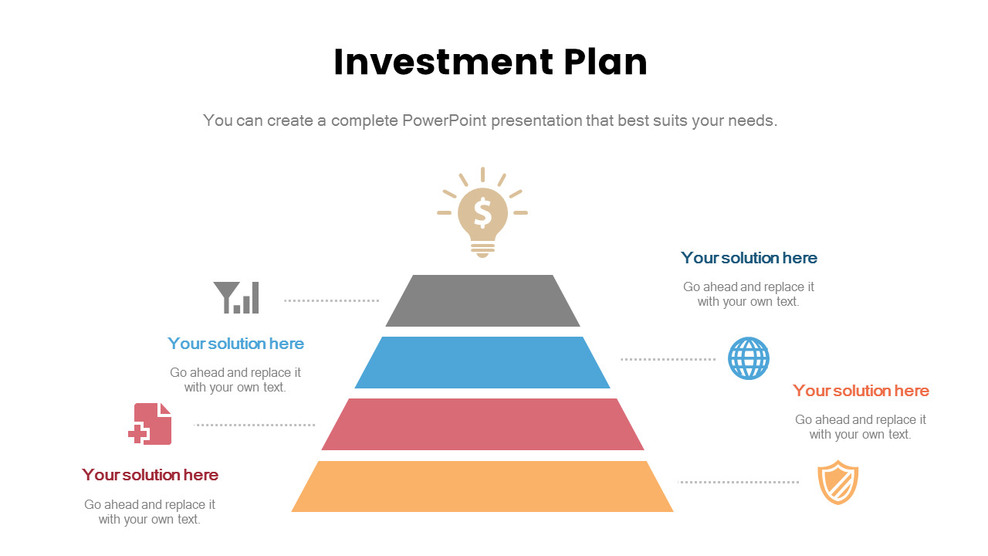 Investment Plan

You can create a complete PowerPoint presentation that best suits your needs.

Your solution here

Go ahead and replace it with your own text.

Your solution here

Go ahead and replace it with your own text.

Your solution here

Go ahead and replace it with your own text.

Your solution here

Go ahead and replace it with your own text.